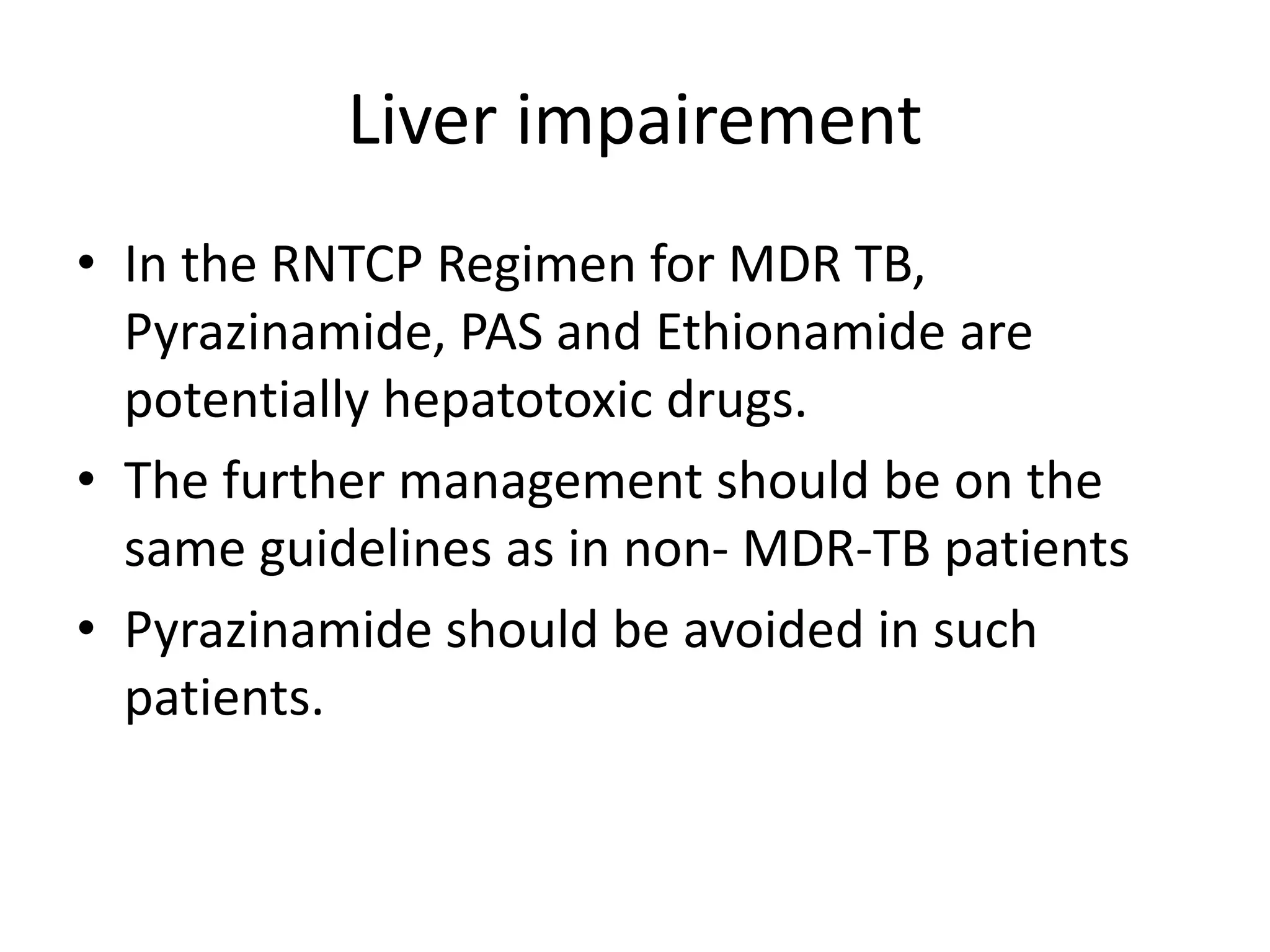 Liver impairement

• In the RNTCP Regimen for MDR TB, Pyrazinamide, PAS and Ethionamide are potentially hepatotoxic drugs.
• The further management should be on the same guidelines as in non- MDR-TB patients
• Pyrazinamide should be avoided in such patients.